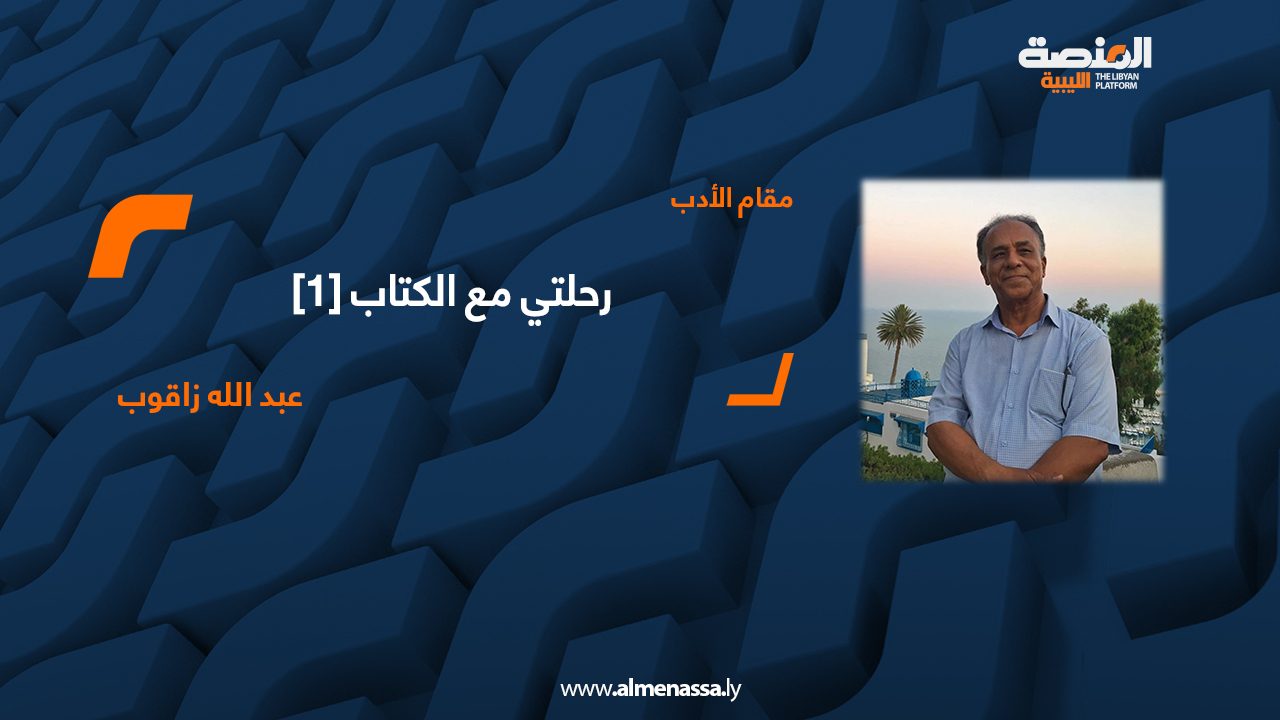 المنصة الليبية
THE LIBYAN PLATFORM

مقام الأدب

رحلتي مع الكتاب [1]

عبد الله زاقوب

www.almenassa.ly